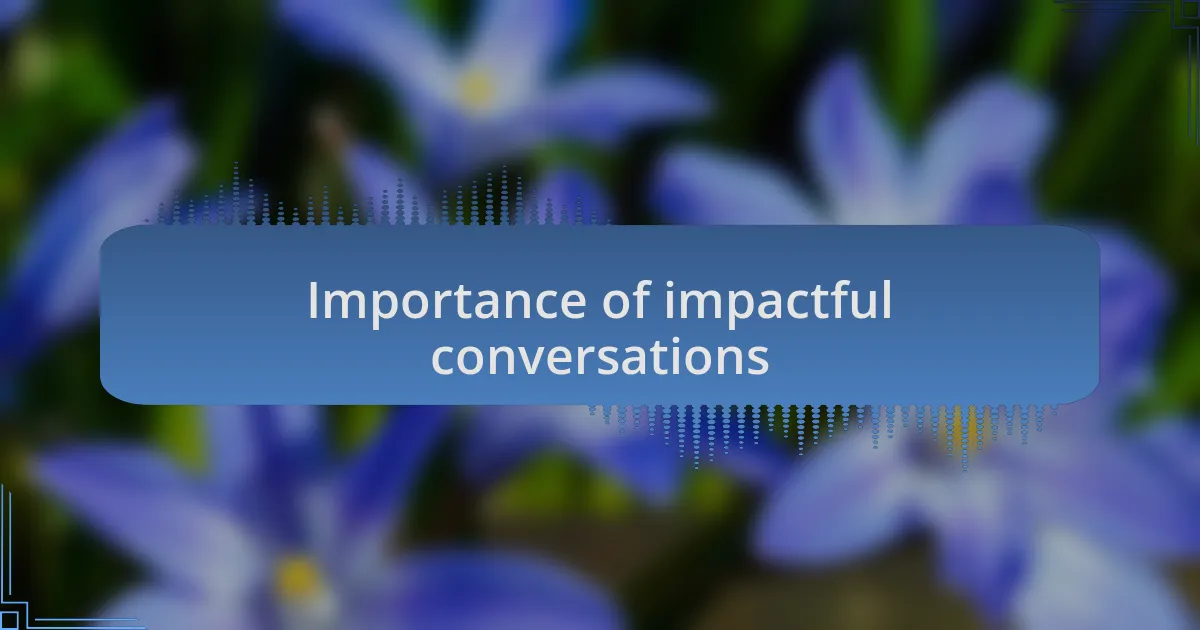 Importance of impactful conversations